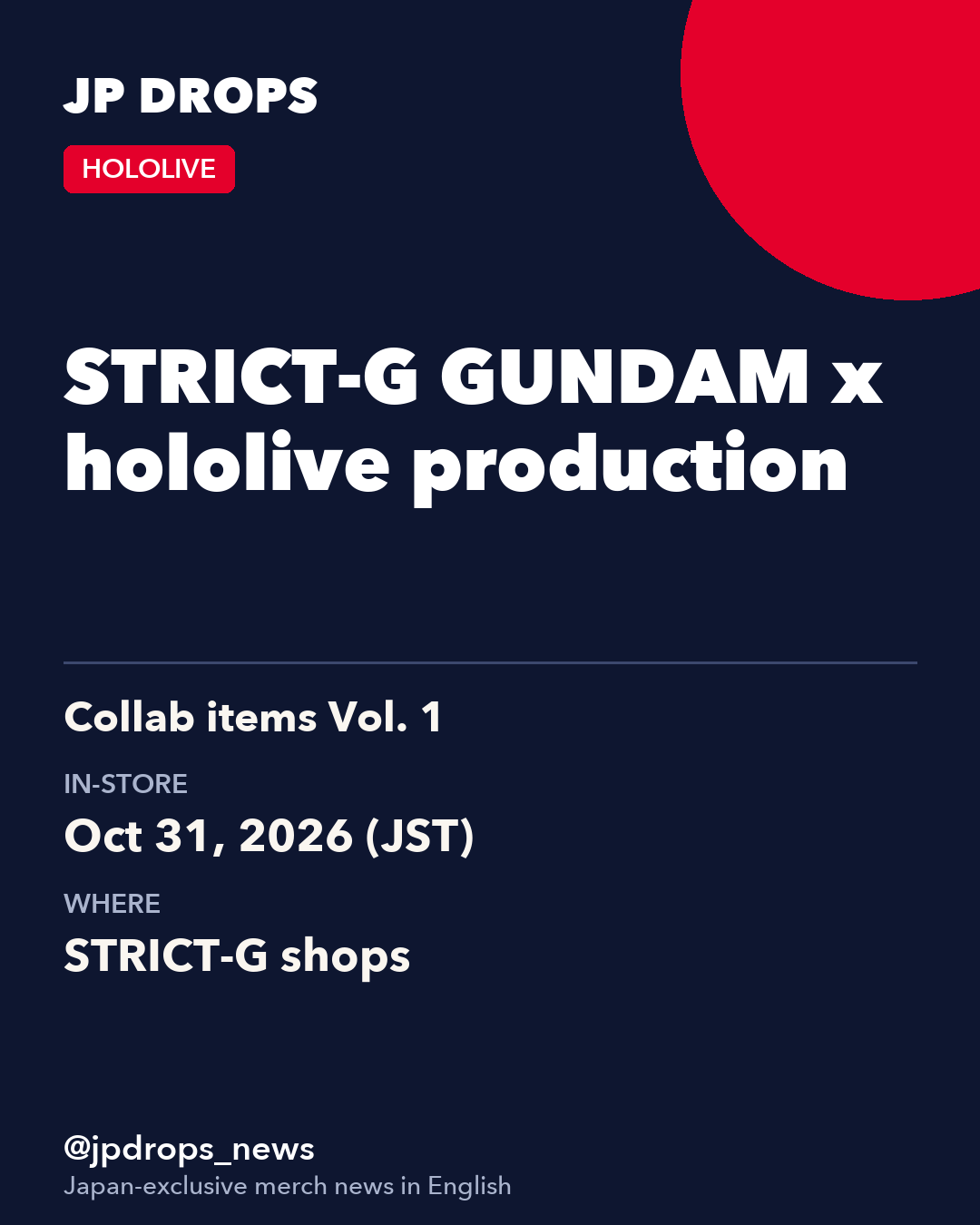 JP DROPS

HOLOLIVE

STRICT-G GUNDAM x hololive production

Collab items Vol. 1

IN-STORE

Oct 31, 2026 (JST)

WHERE

STRICT-G shops

@jpdrops_news

Japan-exclusive merch news in English